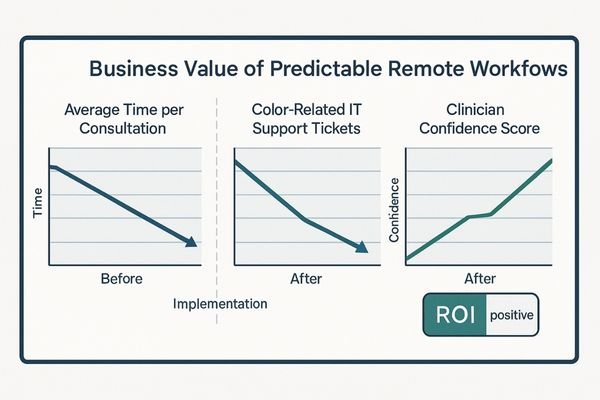 Business Value of Predictable Remote Workfows

Average Time per Consultation

Time

Before

Color-Related IT Support Tickets

After

Implementation

Clinician Confidence Score

Confidence

After

ROI positive